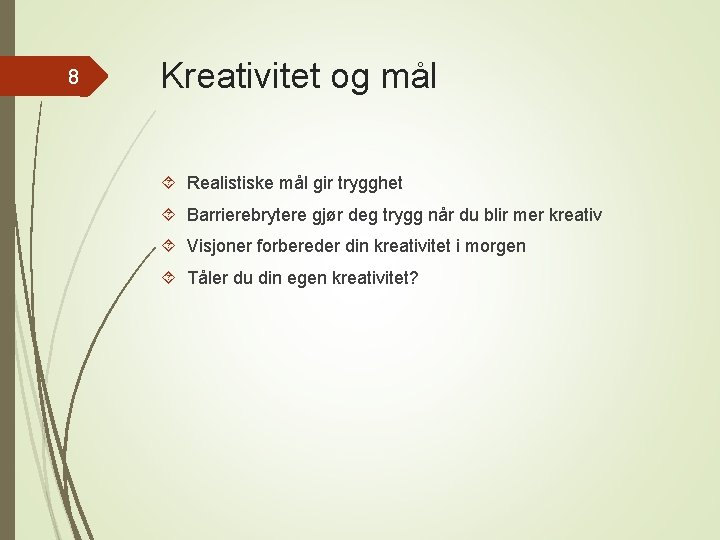 8

Kreativitet og mål

Realistiske mål gir trygghet

Barrierebrytere gjør deg trygg når du blir mer kreativ

Visjoner forbereder din kreativitet i morgen

Tåler du din egen kreativitet?